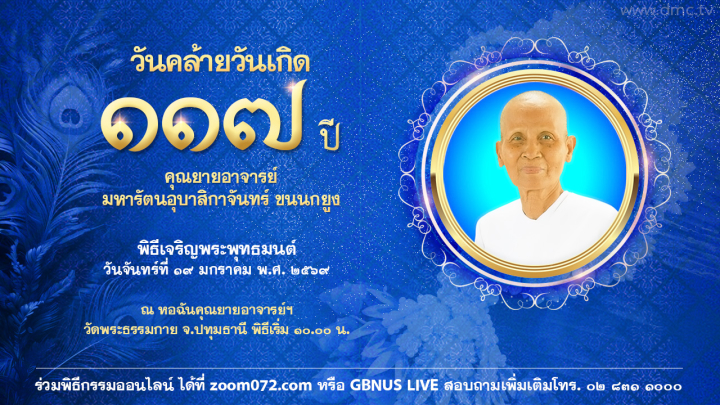 www.dmc.tv

วันคล้ายวันเกิด
๑๑๗ ปี

คุณยายอาจารย์
มหารัตนอุบาสิกาจันทร์ ขนนกยูง

พิธีเจริญพระพุทธมนต์
วันจันทร์ที่ ๑๙ มกราคม พ.ศ. ๒๕๖๙

ณ หอฉันคุณยายอาจารย์ฯ
วัดพระธรรมกาย จ.ปทุมธานี พิธีเริ่ม ๑๐.๐๐ น.

ร่วมพิธีกรรมออนไลน์ ได้ที่ zoom072.com หรือ GBNUS LIVE สอบถามเพิ่มเติมโทร. ๐๒ ๘๓๑ ๑๐๐๐